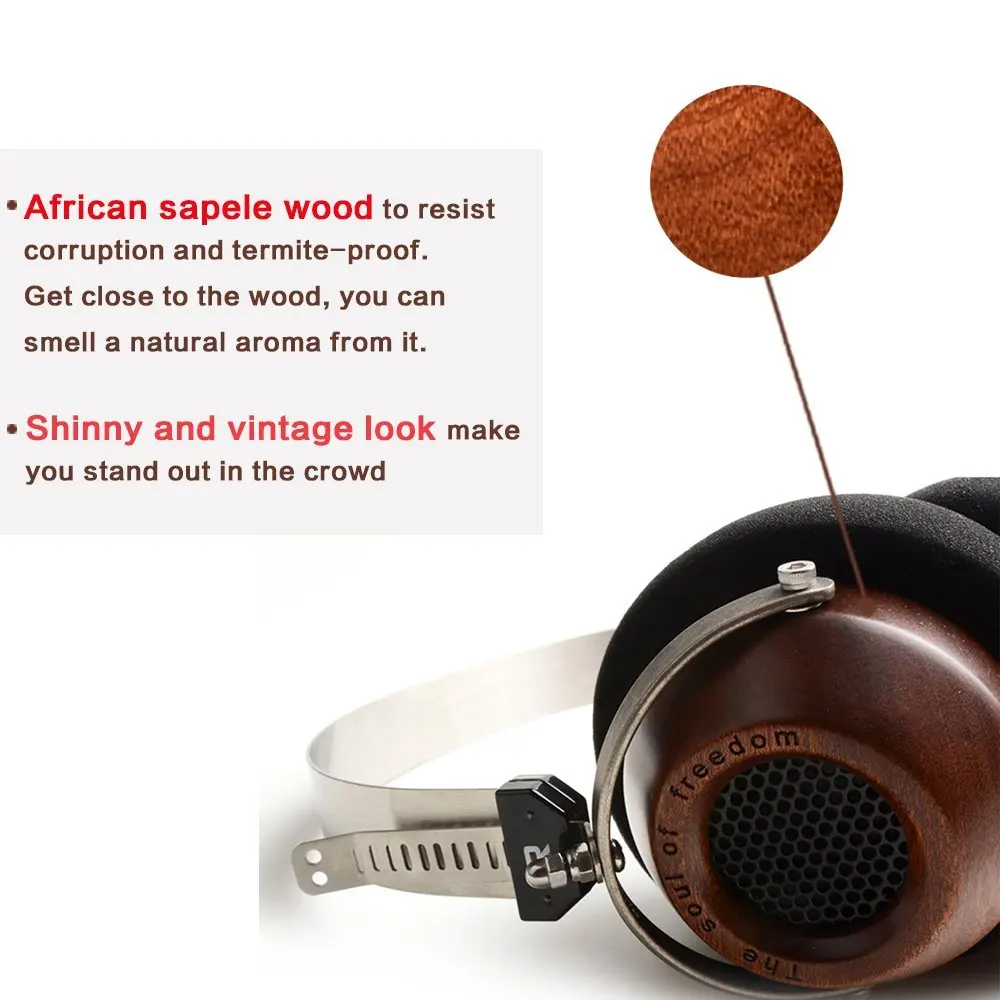 • African sapele wood to resist corruption and termite-proof. Get close to the wood, you can smell a natural aroma from it.

• Shinny and vintage look make you stand out in the crowd

The soul of freedom

R